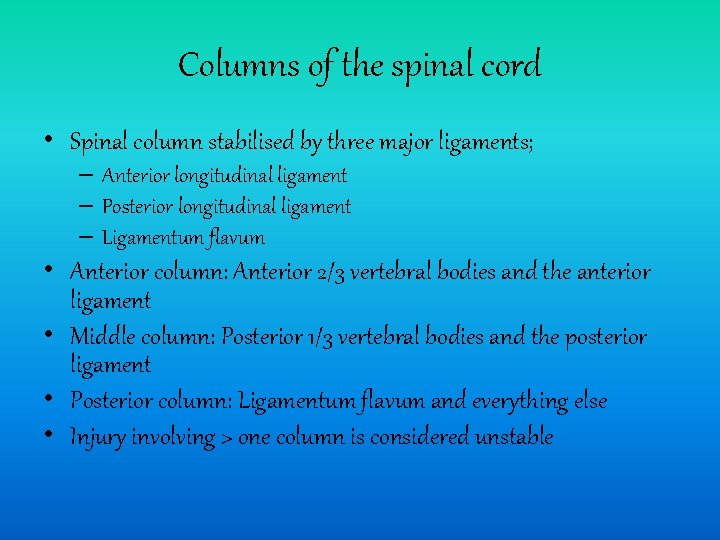 Columns of the spinal cord

• Spinal column stabilised by three major ligaments;
  – Anterior longitudinal ligament
  – Posterior longitudinal ligament
  – Ligamentum flavum
• Anterior column: Anterior 2/3 vertebral bodies and the anterior ligament
• Middle column: Posterior 1/3 vertebral bodies and the posterior ligament
• Posterior column: Ligamentum flavum and everything else
• Injury involving > one column is considered unstable